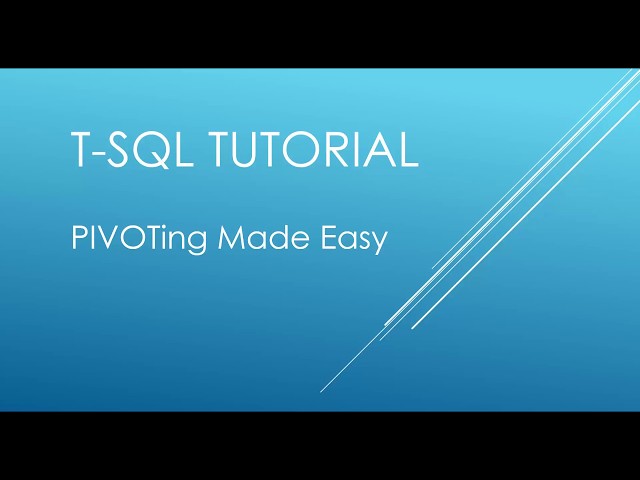 T-SQL TUTORIAL

PIVOTing Made Easy